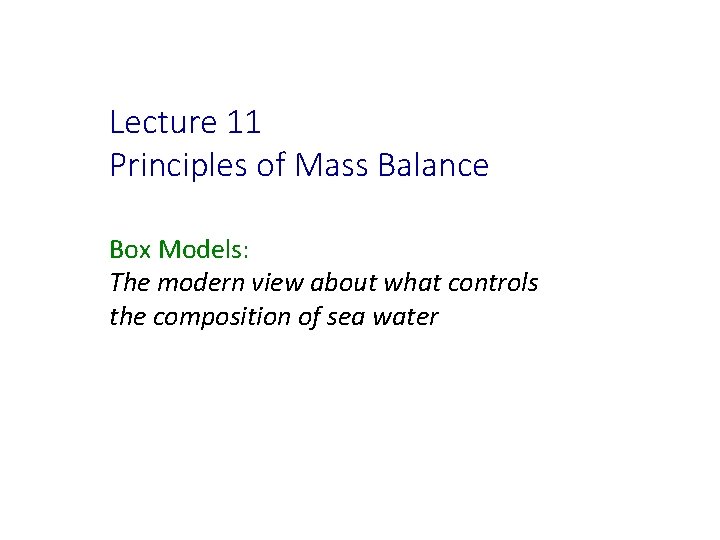 Lecture 11
Principles of Mass Balance

Box Models:
The modern view about what controls the composition of sea water